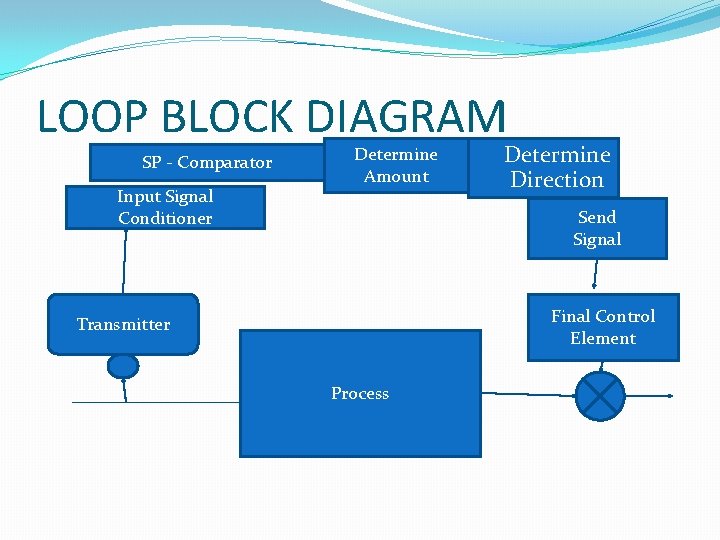 LOOP BLOCK DIAGRAM

SP - Comparator

Determine Amount

Determine Direction

Input Signal Conditioner

Send Signal

Transmitter

Final Control Element

Process